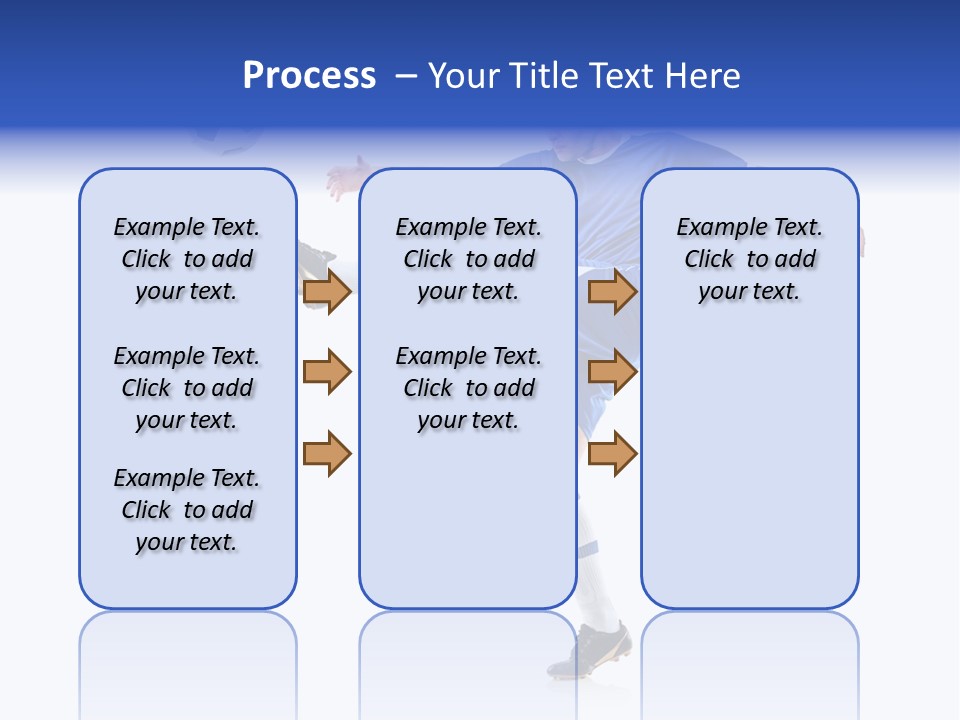 Process – Your Title Text Here

Example Text. Click to add your text.

Example Text. Click to add your text.

Example Text. Click to add your text.

Example Text. Click to add your text.

Example Text. Click to add your text.

Example Text. Click to add your text.